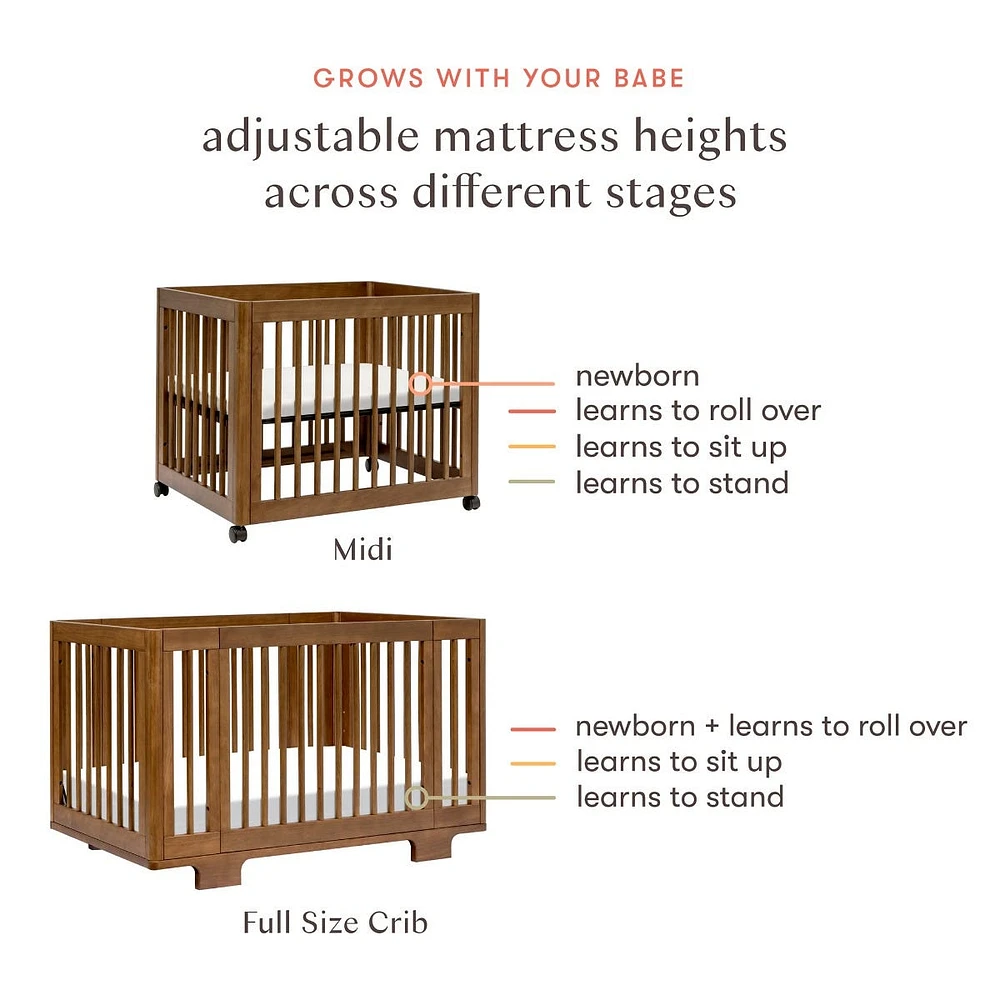 GROWS WITH YOUR BABE

adjustable mattress heights across different stages

newborn
learns to roll over
learns to sit up
learns to stand

Midi

newborn + learns to roll over
learns to sit up
learns to stand

Full Size Crib